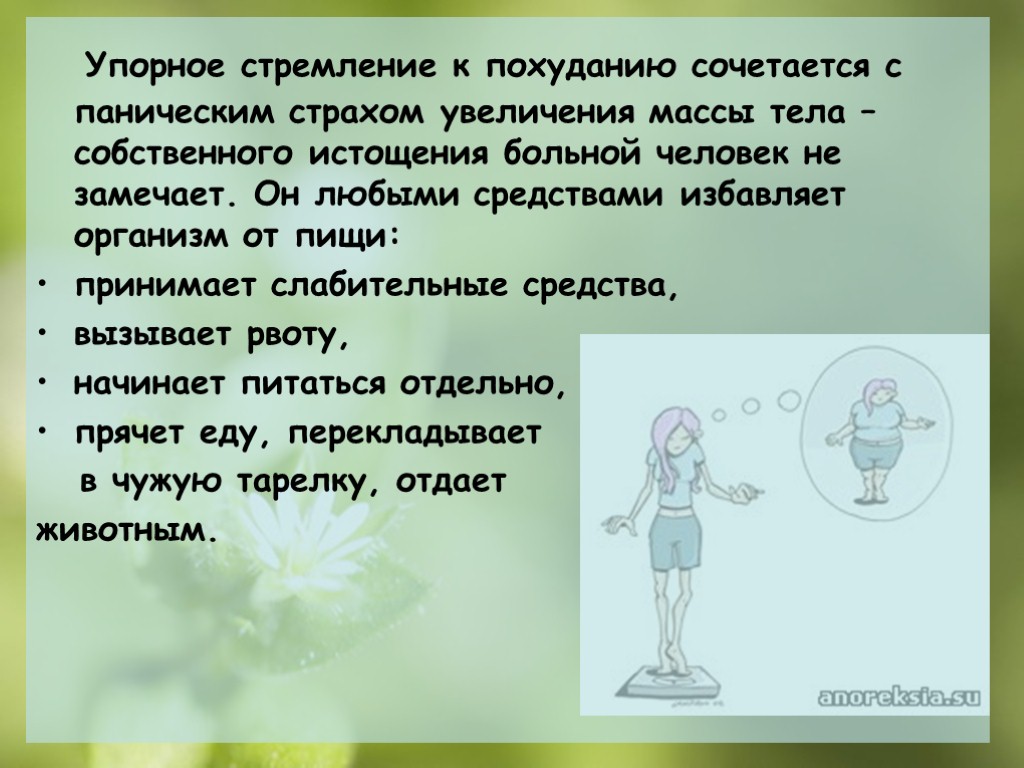 Упорное стремление к похуданию сочетается с паническим страхом увеличения массы тела – собственного истощения больной человек не замечает. Он любыми средствами избавляет организм от пищи:

• принимает слабительные средства,
• вызывает рвоту,
• начинает питаться отдельно,
• прячет еду, перекладывает в чужую тарелку, отдает животным.

anoreksia.su